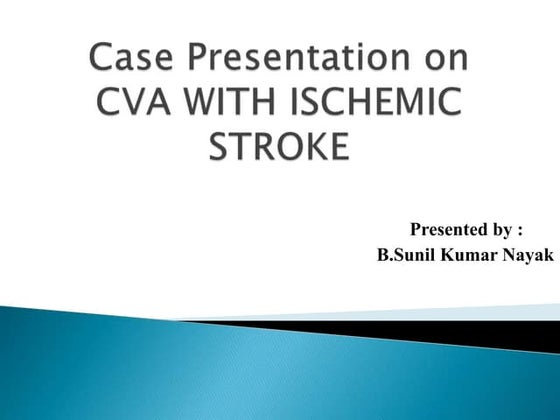 Case Presentation on CVA WITH ISCHEMIC STROKE

Presented by :
B.Sunil Kumar Nayak